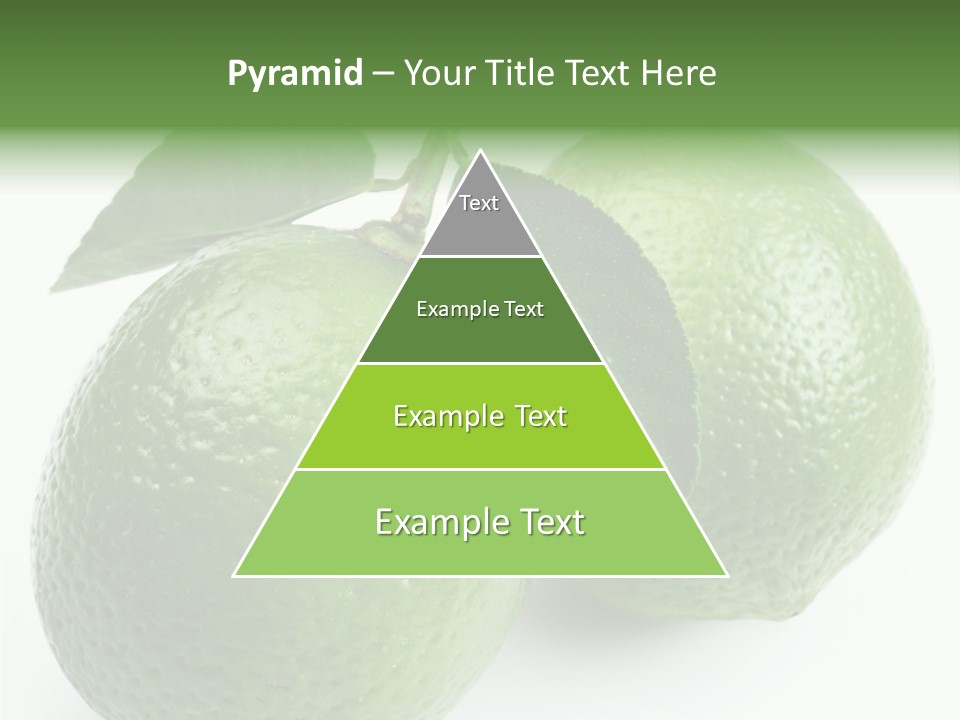 Pyramid – Your Title Text Here

Text

Example Text

Example Text

Example Text